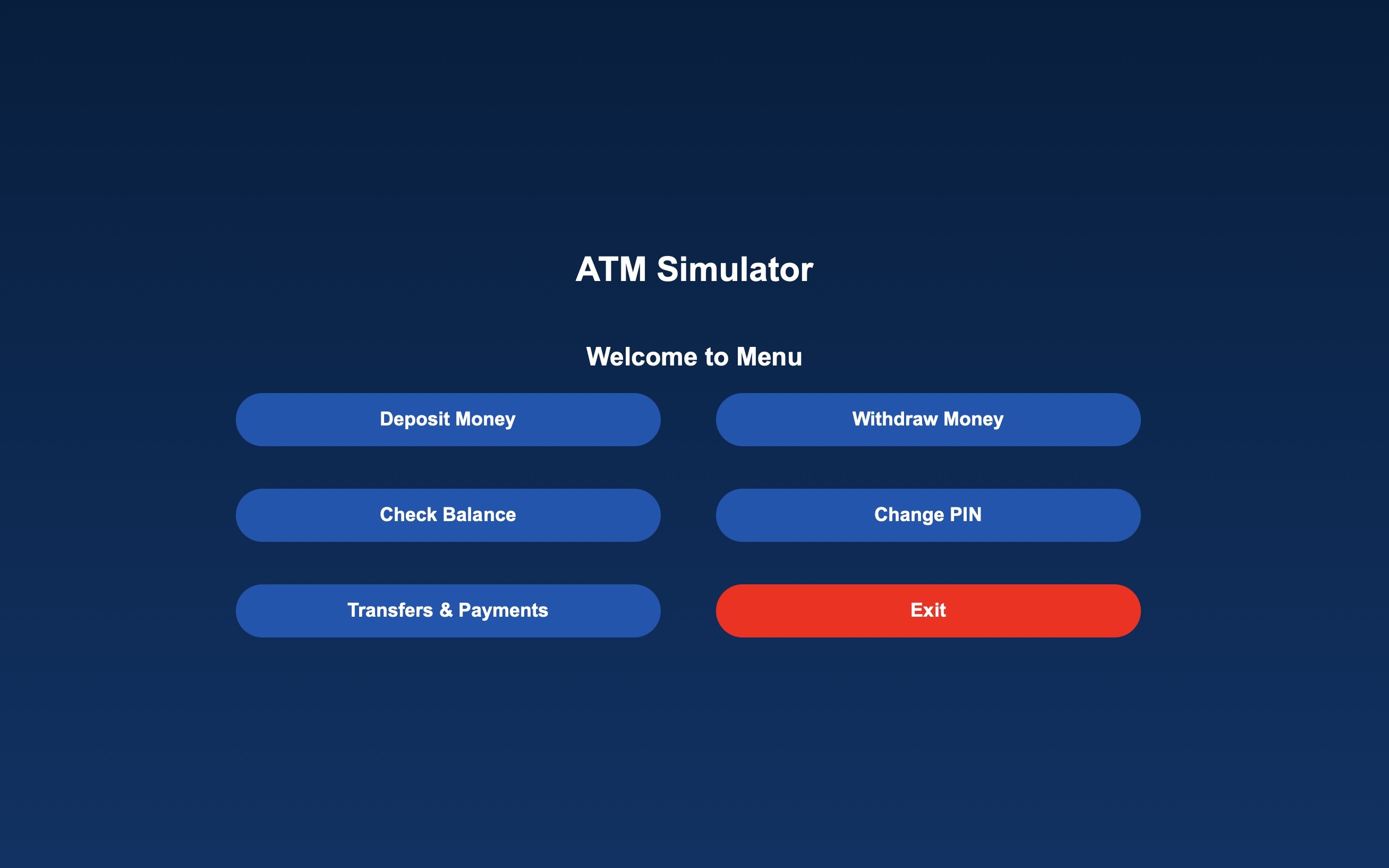 ATM Simulator

Welcome to Menu

Deposit Money

Withdraw Money

Check Balance

Change PIN

Transfers & Payments

Exit